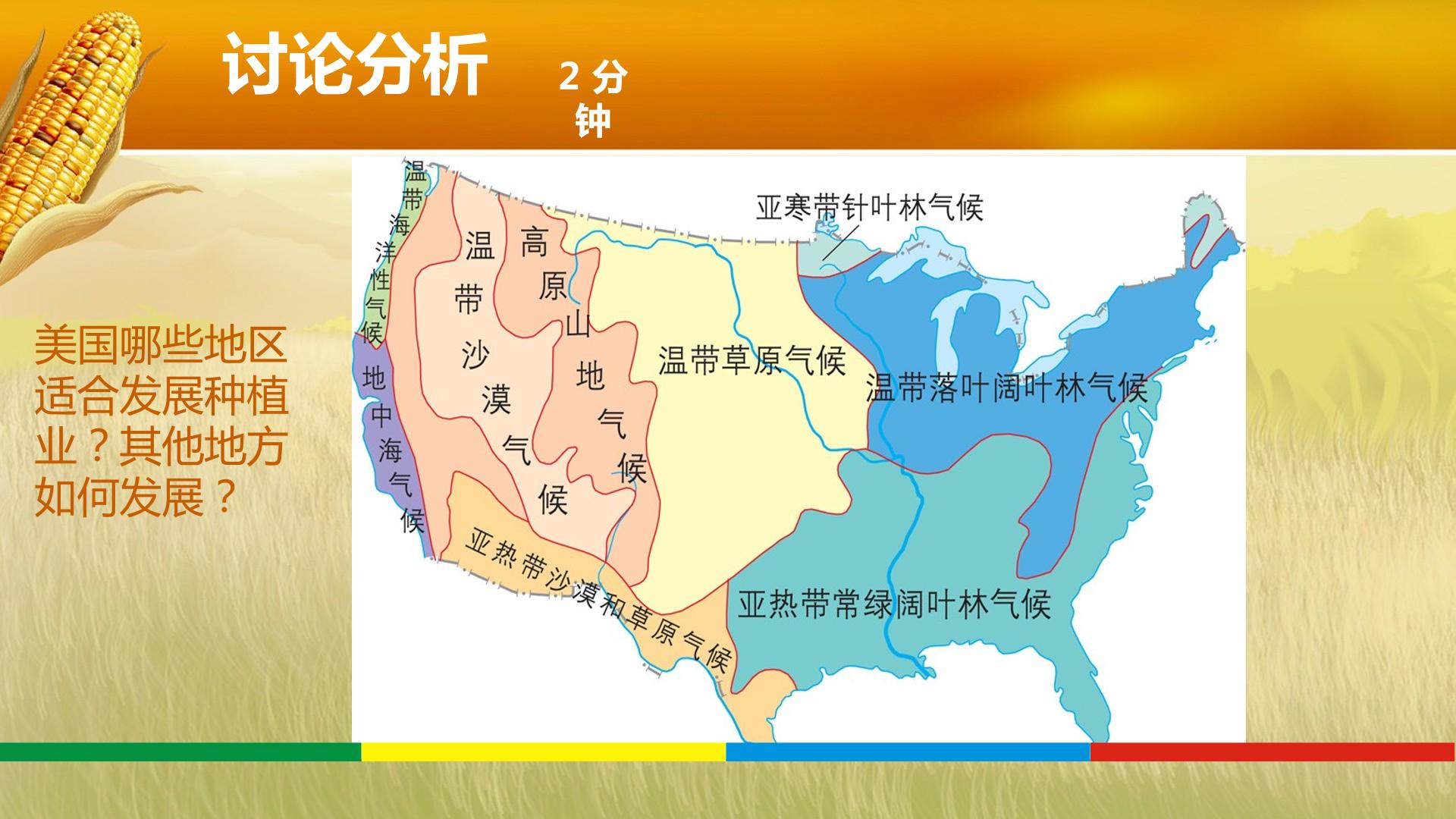 讨论分析

2 分钟

美国哪些地区适合发展种植业？其他地方如何发展？

温带海洋性气候

地中海气候

温带沙漠气候

高原山地气候

亚寒带针叶林气候

温带草原气候

温带落叶阔叶林气候

亚热带沙漠和草原气候

亚热带常绿阔叶林气候